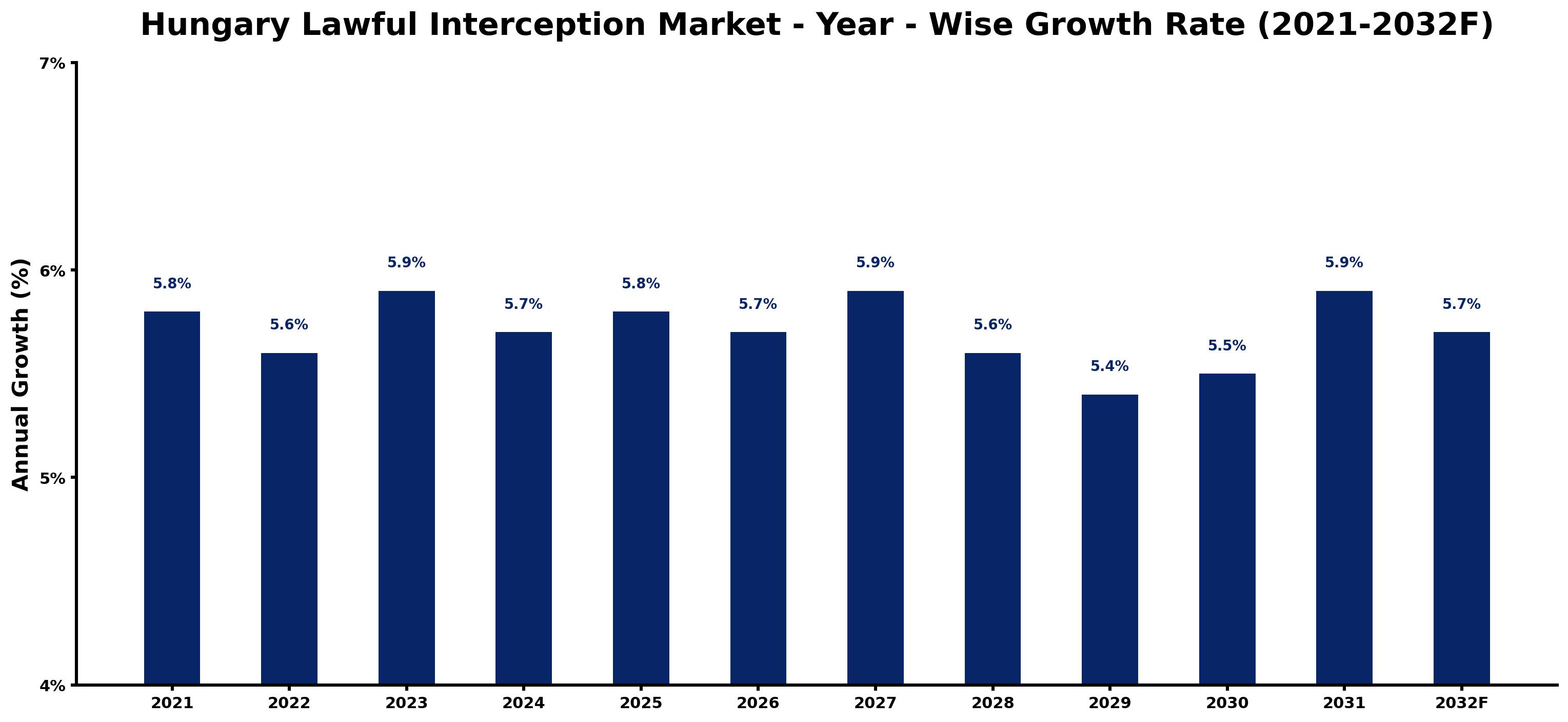 Hungary Lawful Interception Market - Year - Wise Growth Rate (2021-2032F)

Annual Growth (%)

7%
6%
5%
4%

5.8%
5.6%
5.9%
5.7%
5.8%
5.7%
5.9%
5.6%
5.4%
5.5%
5.9%
5.7%

2021
2022
2023
2024
2025
2026
2027
2028
2029
2030
2031
2032F